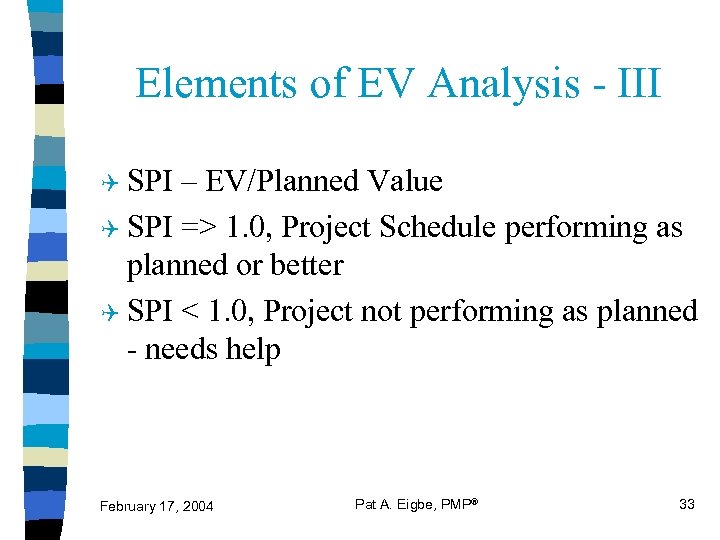 Elements of EV Analysis - III

SPI – EV/Planned Value

SPI => 1.0, Project Schedule performing as planned or better

SPI < 1.0, Project not performing as planned - needs help

February 17, 2004

Pat A. Eigbe, PMP®

33